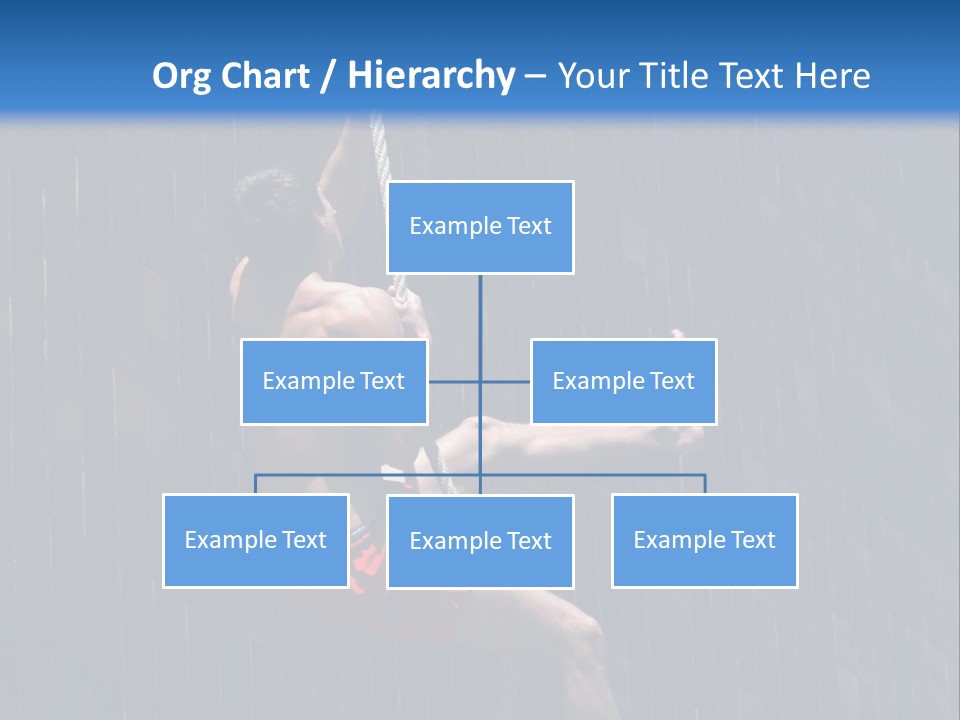 Org Chart / Hierarchy – Your Title Text Here

Example Text

Example Text

Example Text

Example Text

Example Text

Example Text